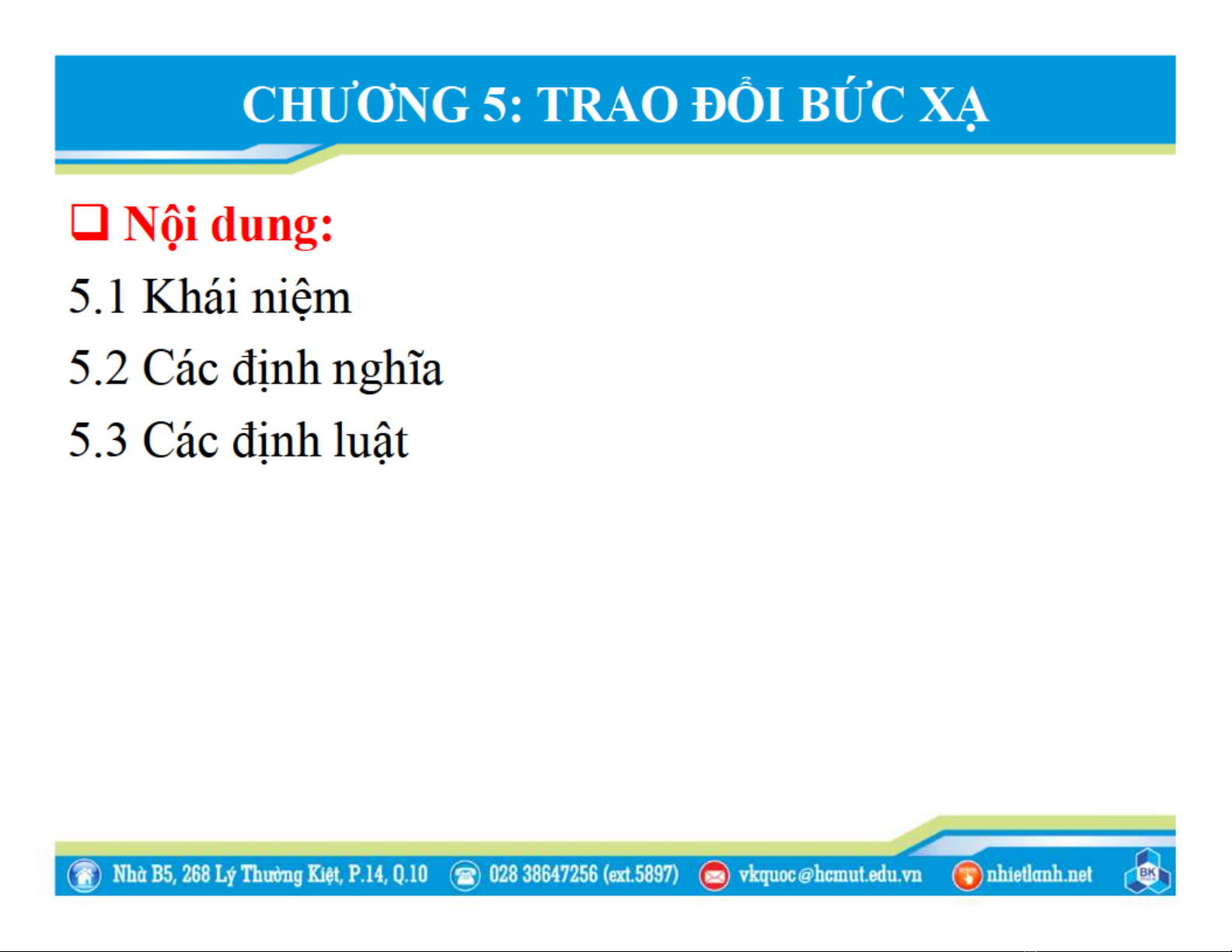 CHƯƠNG 5: TRAO ĐỔI BỨC XẠ

❑ Nội dung:

5.1 Khái niệm

5.2 Các định nghĩa

5.3 Các định luật

Nhà B5, 268 Lý Thường Kiệt, P.14, Q.10 028 38647256 (ext.5897) vkquoc@hcmut.edu.vn nhietlanh.net BK